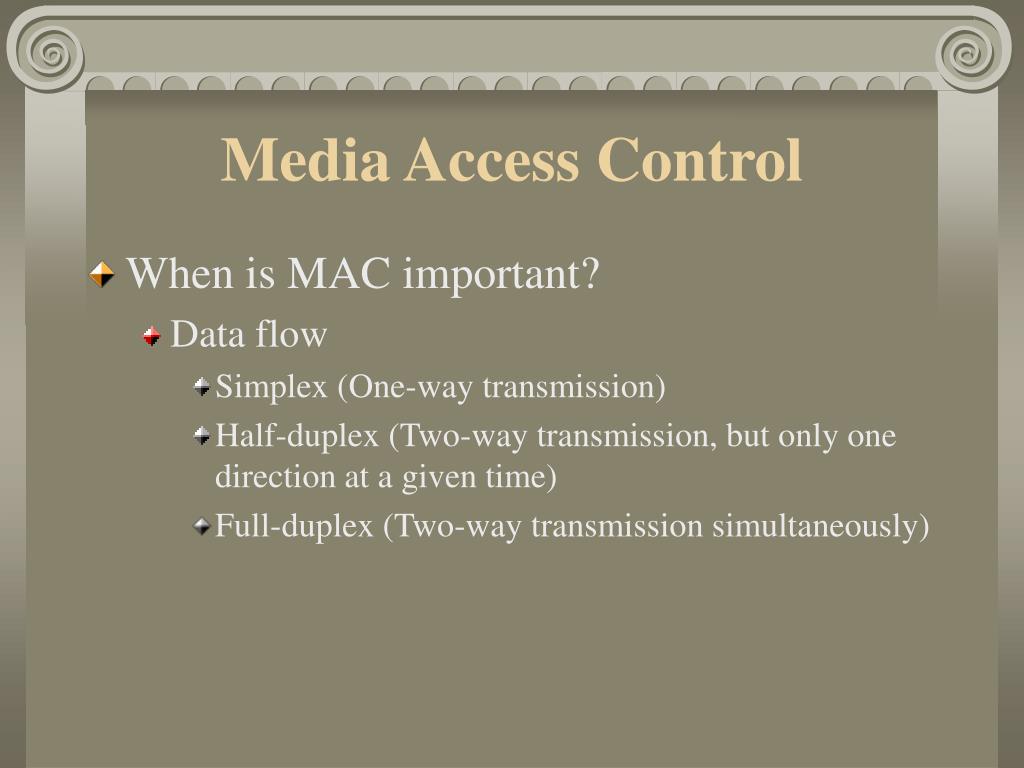 Media Access Control

When is MAC important?

Data flow

Simplex (One-way transmission)

Half-duplex (Two-way transmission, but only one direction at a given time)

Full-duplex (Two-way transmission simultaneously)